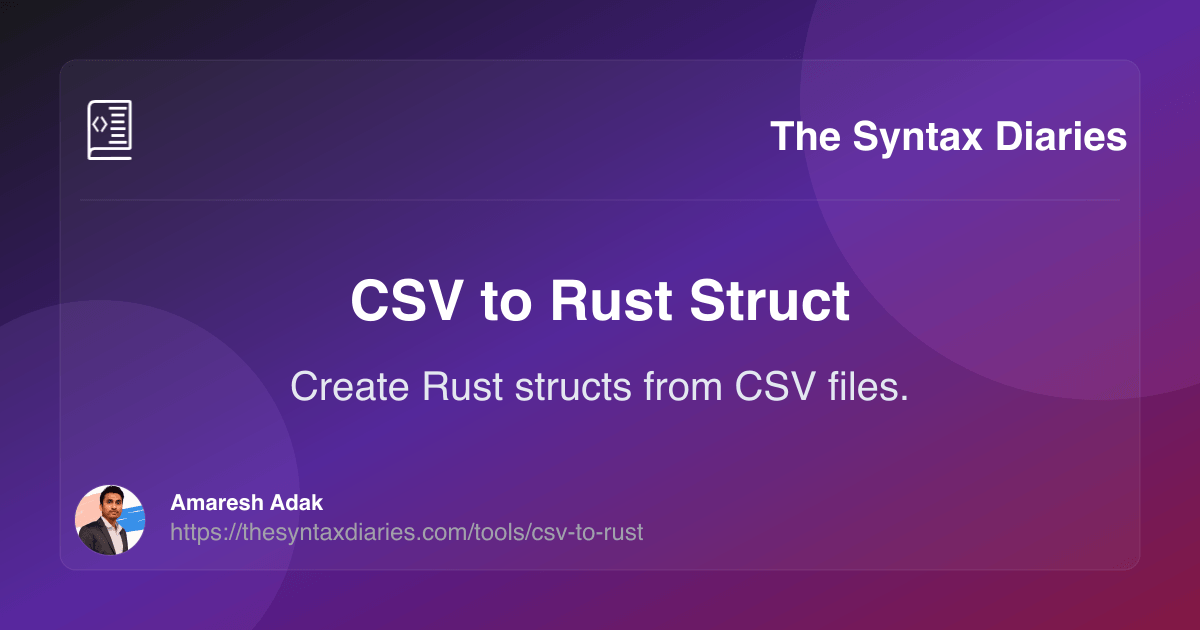 The Syntax Diaries

CSV to Rust Struct

Create Rust structs from CSV files.

Amaresh Adak
https://thesyntaxdiaries.com/tools/csv-to-rust